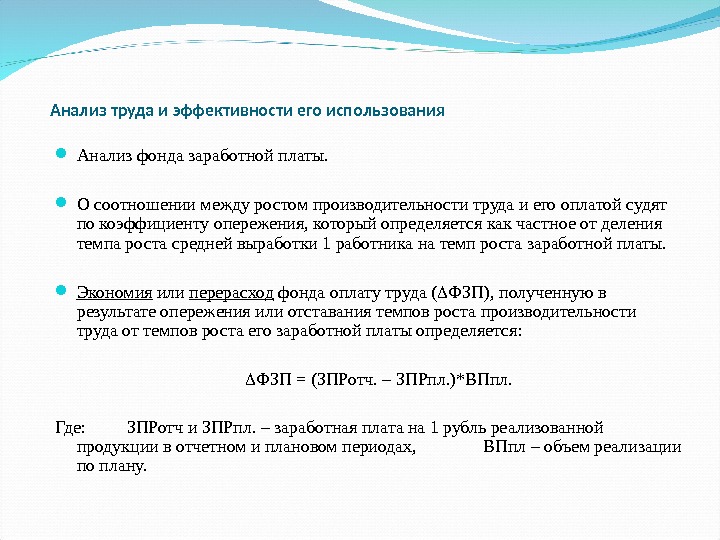 Анализ труда и эффективности его использования

Анализ фонда заработной платы.

О соотношении между ростом производительности труда и его оплатой судят по коэффициенту опережения, который определяется как частное от деления темпа роста средней выработки 1 работника на темп роста заработной платы.

Экономия или перерасход фонда оплату труда (ΔФЗП), полученную в результате опережения или отставания темпов роста производительности труда от темпов роста его заработной платы определяется:

ΔФЗП = (ЗПРотч. – ЗПРпл.)*ВПпл.

Где: ЗПРотч и ЗПРпл. – заработная плата на 1 рубль реализованной продукции в отчетном и плановом периодах, ВПпл – объем реализации по плану.